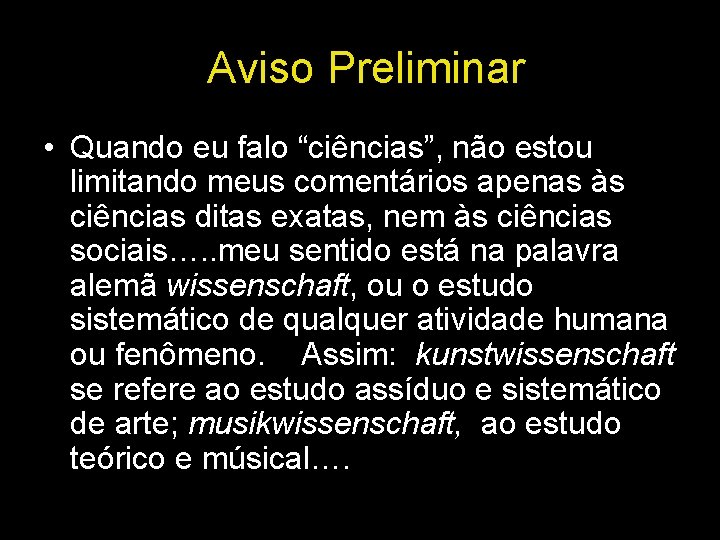 Aviso Preliminar

• Quando eu falo “ciências”, não estou limitando meus comentários apenas às ciências ditas exatas, nem às ciências sociais…..meu sentido está na palavra alemã wissenschaft, ou o estudo sistemático de qualquer atividade humana ou fenômeno. Assim: kunstwissenschaft se refere ao estudo assíduo e sistemático de arte; musikwissenschaft, ao estudo teórico e músical….